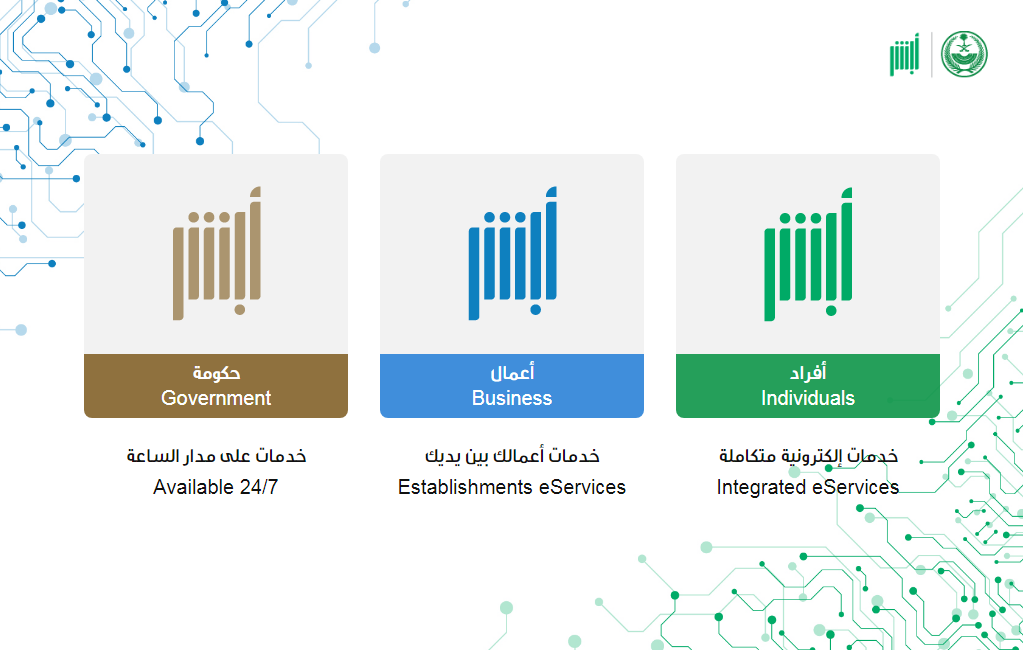 أبشر

أبشر

أفراد
Individuals

خدمات إلكترونية متكاملة
Integrated eServices

أبشر

أعمال
Business

خدمات أعمالك بين يديك
Establishments eServices

أبشر

حكومة
Government

خدمات على مدار الساعة
Available 24/7